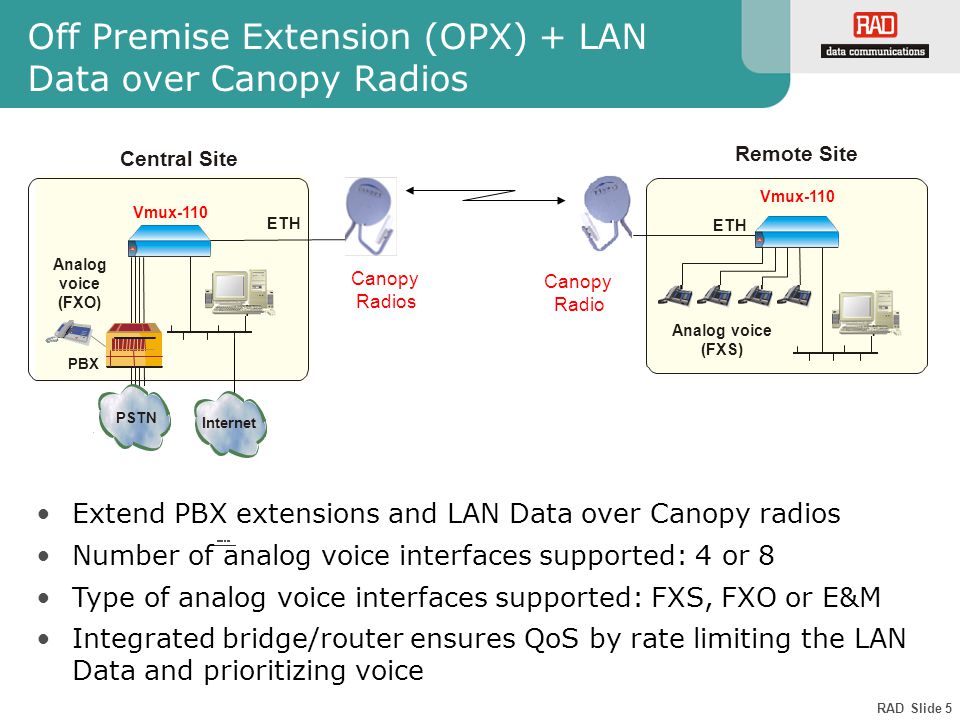 Off Premise Extension (OPX) + LAN Data over Canopy Radios

RAD
data communications

Central Site

Vmux-110

ETH

Analog voice (FXO)

PBX

PSTN

Internet

Canopy Radios

Canopy Radio

Remote Site

Vmux-110

ETH

Analog voice (FXS)

• Extend PBX extensions and LAN Data over Canopy radios
• Number of analog voice interfaces supported: 4 or 8
• Type of analog voice interfaces supported: FXS, FXO or E&M
• Integrated bridge/router ensures QoS by rate limiting the LAN Data and prioritizing voice

RAD Slide 5